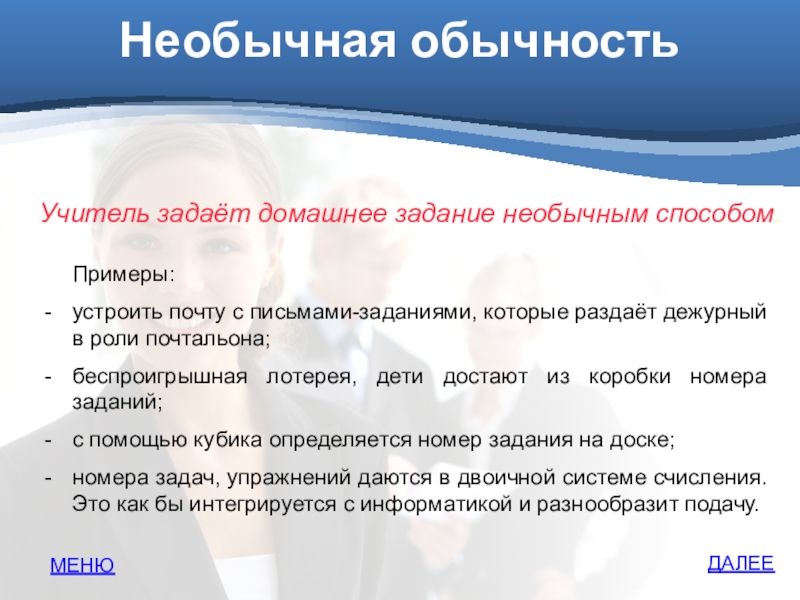 Необычная обычность

Учитель задаёт домашнее задание необычным способом.

Примеры:

- устроить почту с письмами-заданиями, которые раздаёт дежурный в роли почтальона;
- беспроигрышная лотерея, дети достают из коробки номера заданий;
- с помощью кубика определяется номер задания на доске;
- номера задач, упражнений даются в двоичной системе счисления. Это как бы интегрируется с информатикой и разнообразит подачу.

МЕНЮ

ДАЛЕЕ